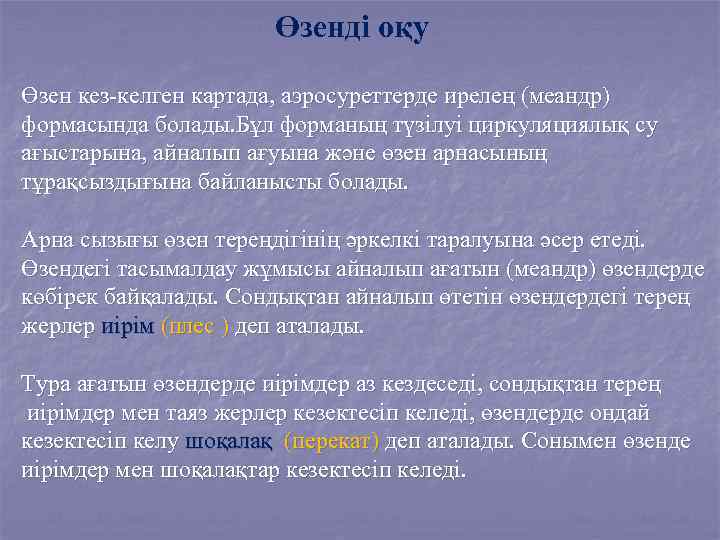 Өзенді оқу

Өзен кез-келген картада, аэросуреттерде ирелең (меандр) формасында болады.Бұл форманың түзілуі циркуляциялық су ағыстарына, айналып ағуына және өзен арнасының тұрақсыздығына байланысты болады.

Арна сызығы өзен тереңдігінің әркелкі таралуына әсер етеді. Өзендегі тасымалдау жұмысы айналып ағатын (меандр) өзендерде көбірек байқалады. Сондықтан айналып өтетін өзендердегі терең жерлер иірім (плес ) деп аталады.

Тура ағатын өзендерде иірімдер аз кездеседі, сондықтан терең иірімдер мен таяз жерлер кезектесіп келеді, өзендерде ондай кезектесіп келу шоқалақ (перекат) деп аталады. Сонымен өзенде иірімдер мен шоқалақтар кезектесіп келеді.